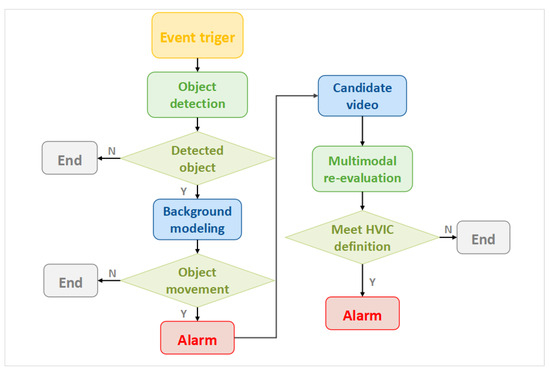 Event triger

Object detection

Detected object

N

End

Y

Background modeling

Object movement

N

End

Y

Alarm

Candidate video

Multimodal re-evaluation

Meet HVIC definition

N

End

Y

Alarm